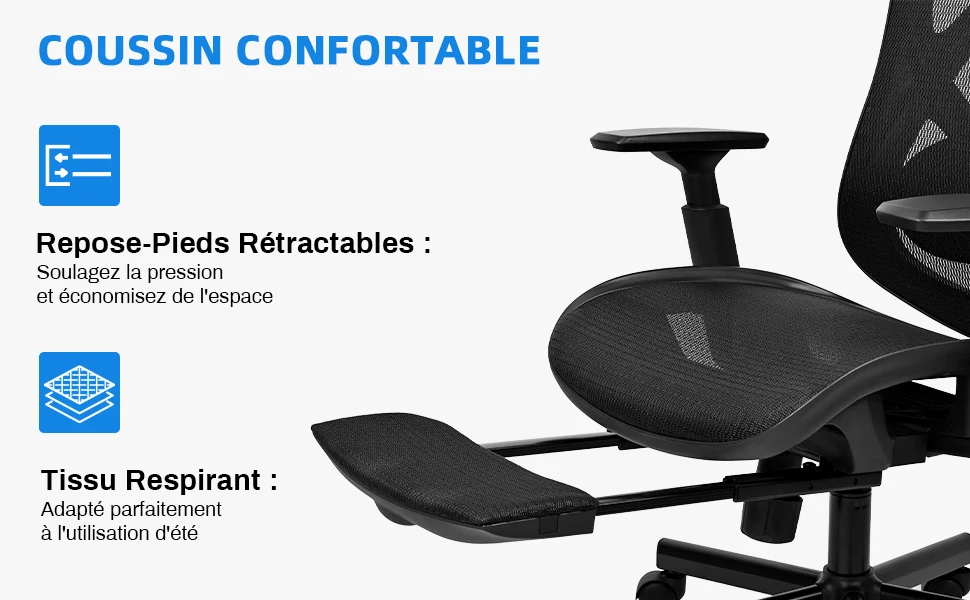 COUSSIN CONFORTABLE

Repose-Pieds Rétractables :
Soulagez la pression
et économisez de l'espace

Tissu Respirant :
Adapté parfaitement
à l'utilisation d'été